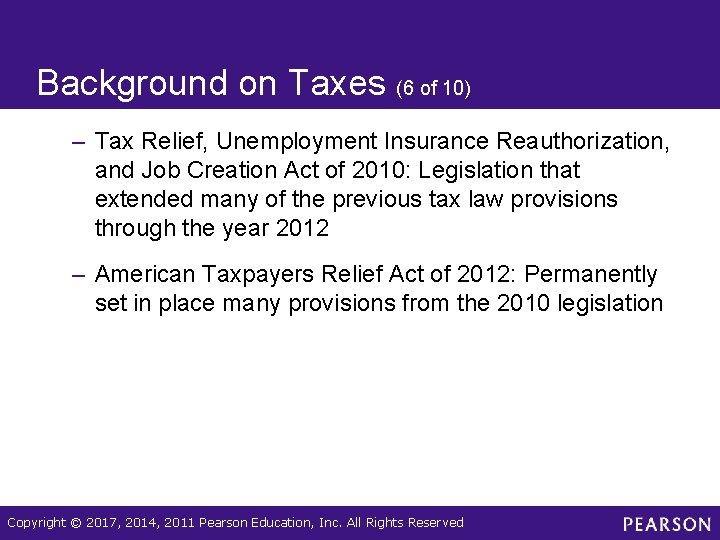 Background on Taxes (6 of 10)

– Tax Relief, Unemployment Insurance Reauthorization, and Job Creation Act of 2010: Legislation that extended many of the previous tax law provisions through the year 2012

– American Taxpayers Relief Act of 2012: Permanently set in place many provisions from the 2010 legislation

Copyright © 2017, 2014, 2011 Pearson Education, Inc. All Rights Reserved

PEARSON